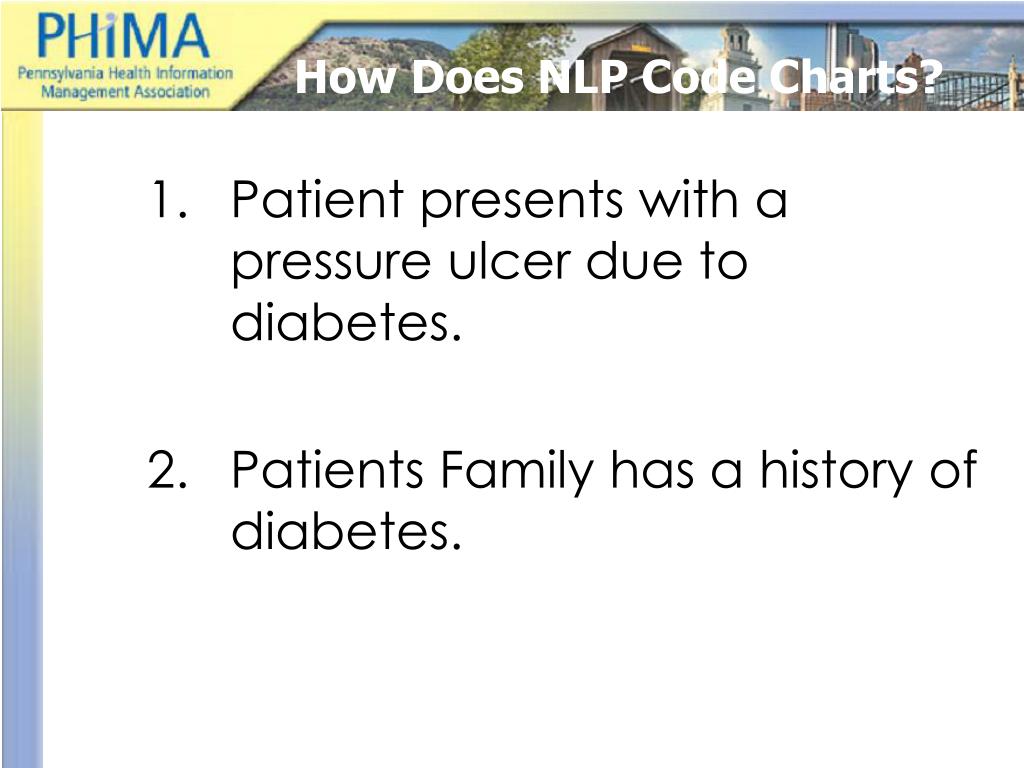 PHiMA
Pennsylvania Health Information Management Association

How Does NLP Code Charts?

1. Patient presents with a pressure ulcer due to diabetes.

2. Patients Family has a history of diabetes.